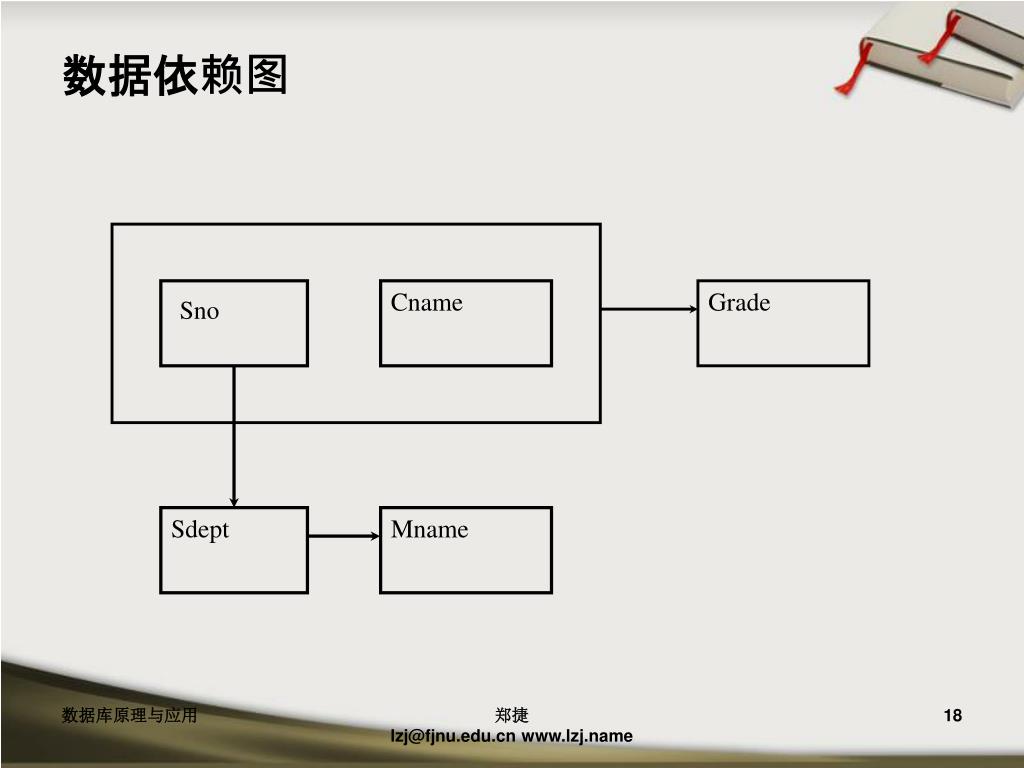 数据依赖图

Sno

Cname

Grade

Sdept

Mname

数据库原理与应用

郑捷
lzj@fjnu.edu.cn www.lzj.name

18